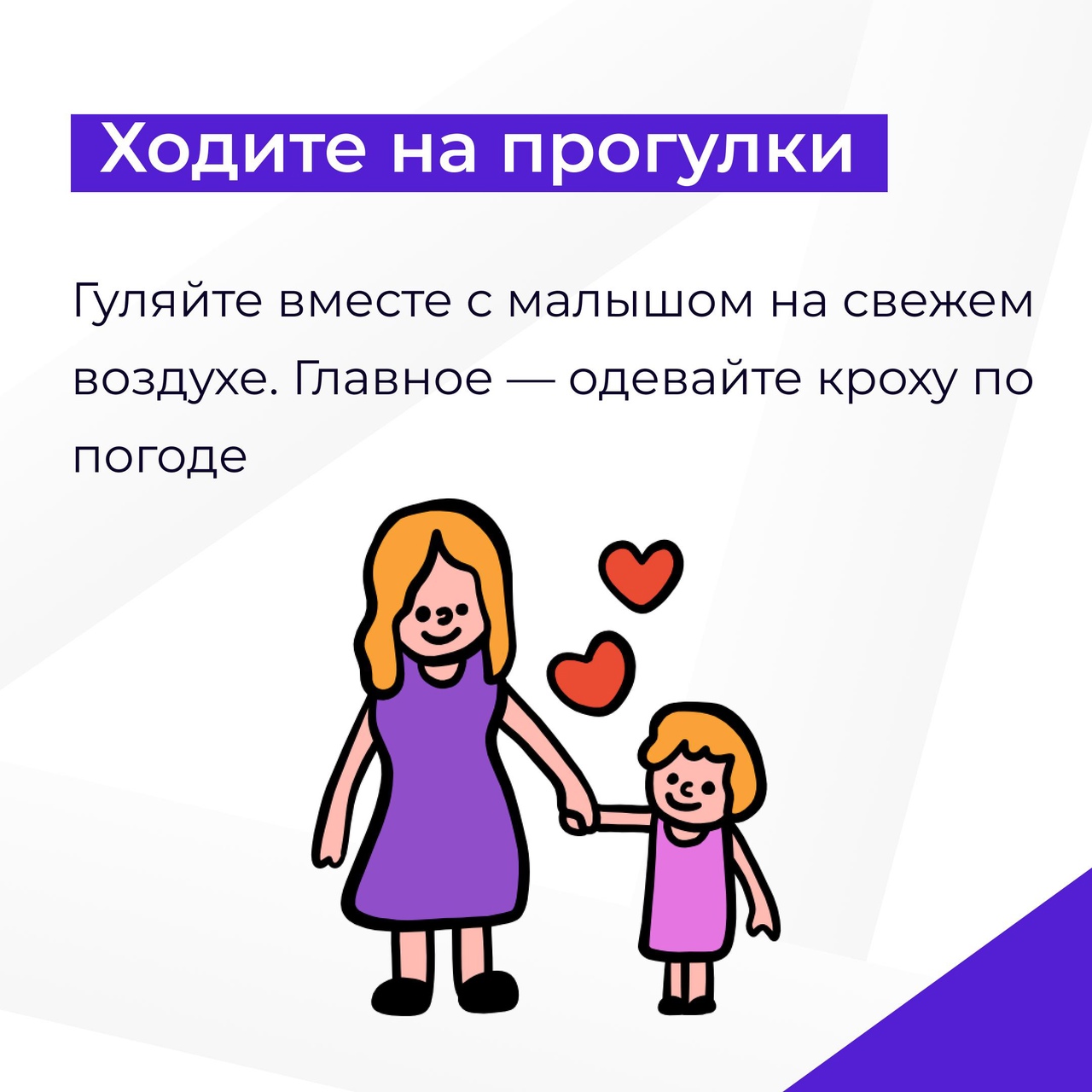 Ходите на прогулки

Гуляйте вместе с малышом на свежем воздухе. Главное — одевайте кроху по погоде